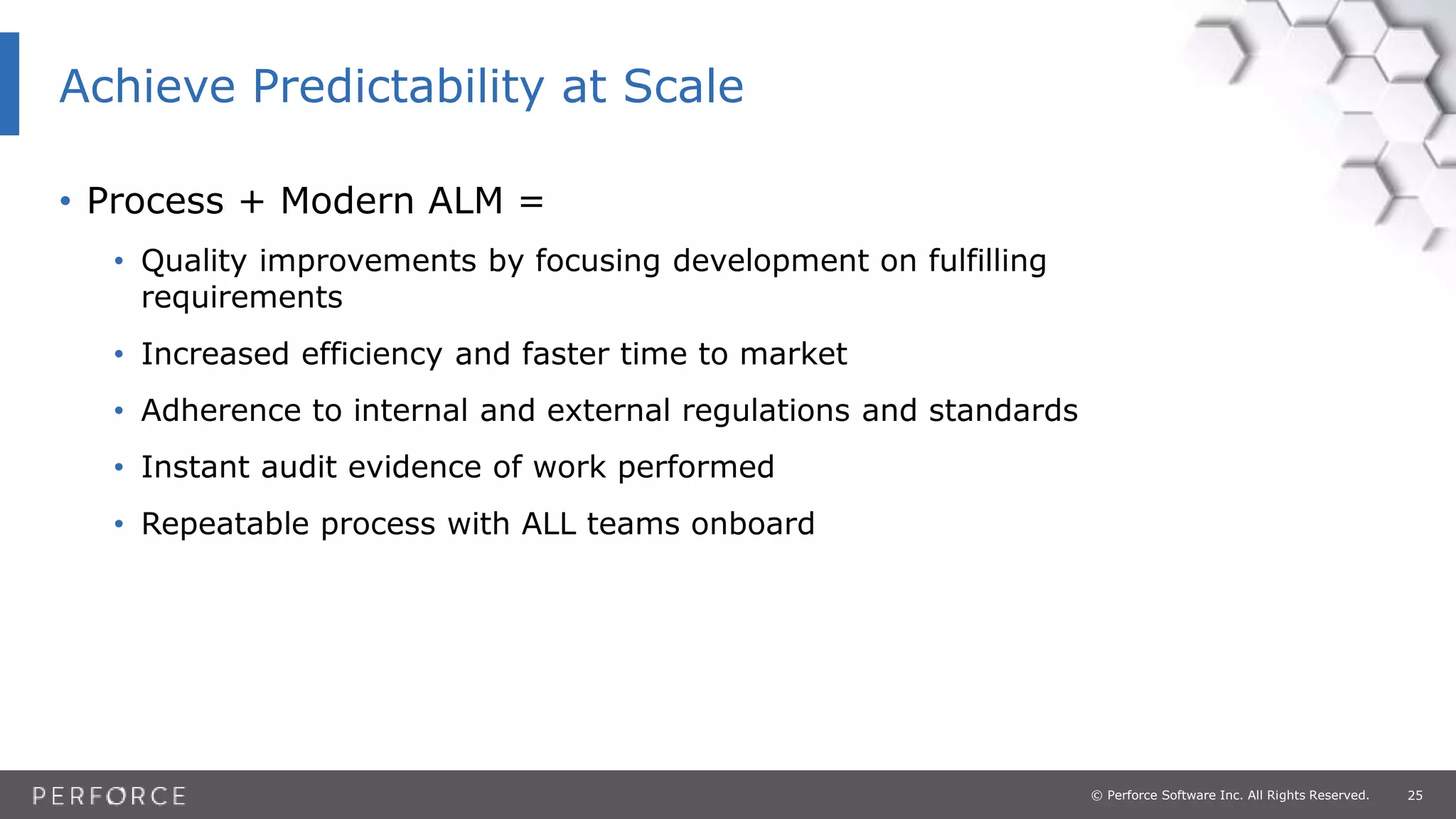 Achieve Predictability at Scale

• Process + Modern ALM =

• Quality improvements by focusing development on fulfilling requirements

• Increased efficiency and faster time to market

• Adherence to internal and external regulations and standards

• Instant audit evidence of work performed

• Repeatable process with ALL teams onboard

PERFORCE

© Perforce Software Inc. All Rights Reserved.

25